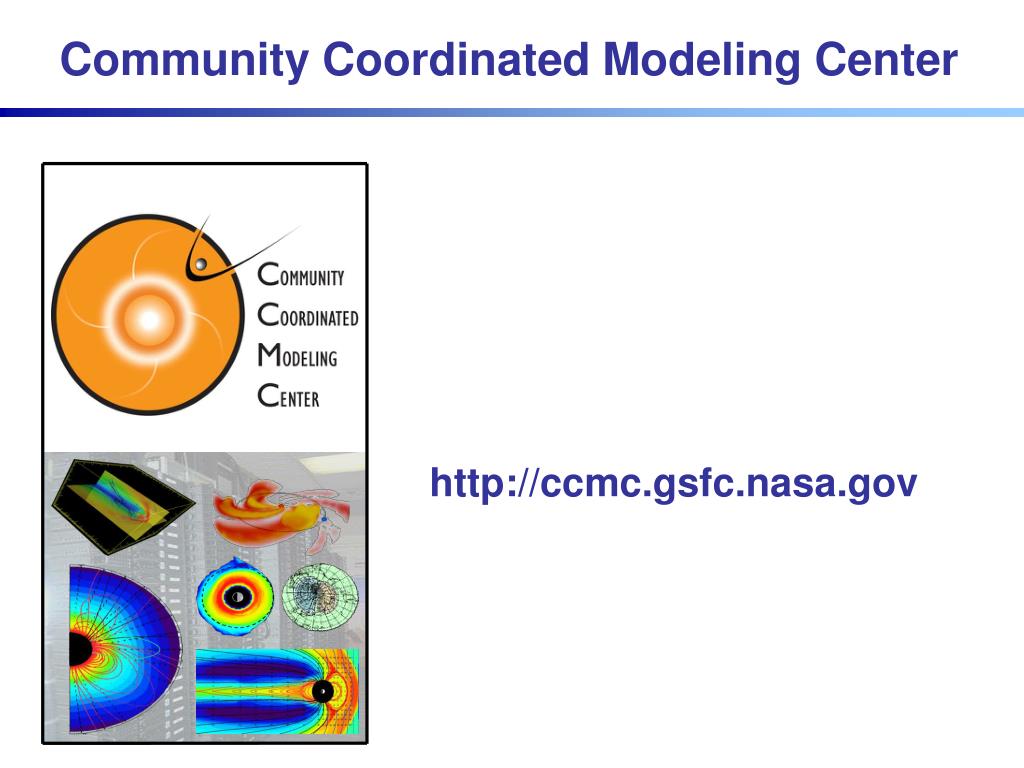 Community Coordinated Modeling Center

COMMUNITY
COORDINATED
MODELING
CENTER

http://ccmc.gsfc.nasa.gov